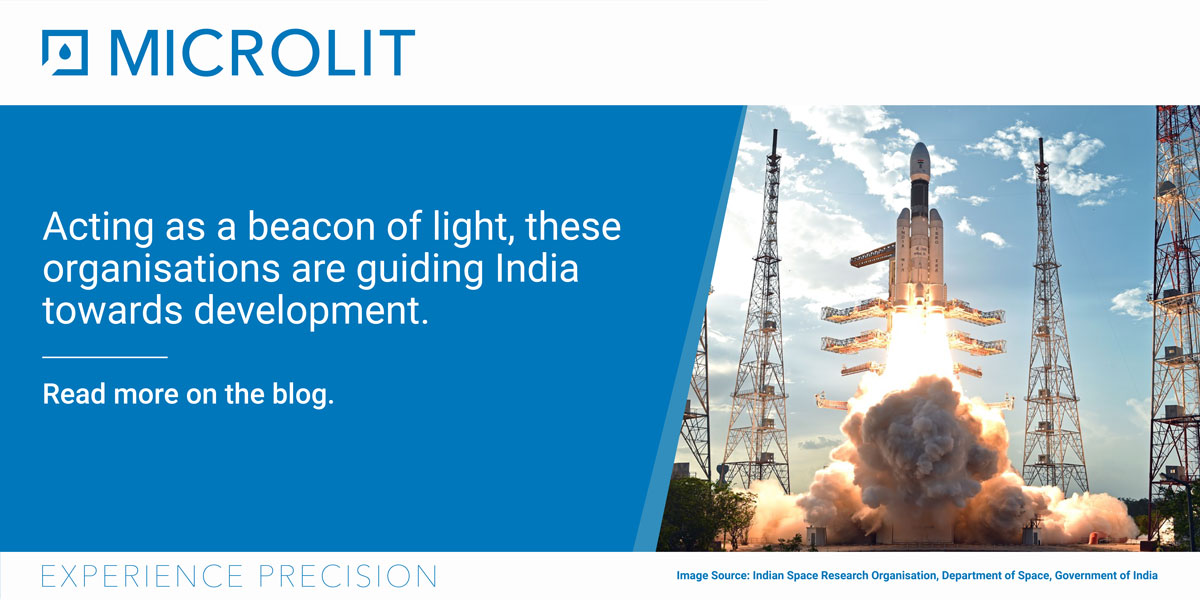 MICROLIT

Acting as a beacon of light, these organisations are guiding India towards development.

Read more on the blog.

EXPERIENCE PRECISION

Image Source: Indian Space Research Organisation, Department of Space, Government of India